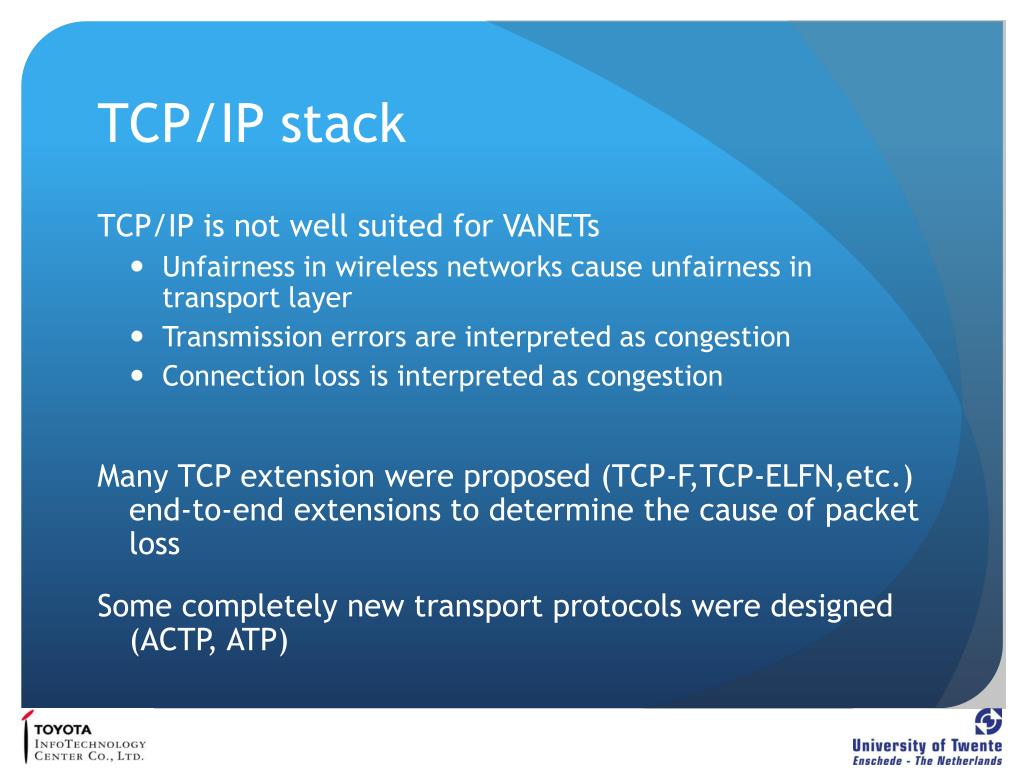 TCP/IP stack

TCP/IP is not well suited for VANETs

- Unfairness in wireless networks cause unfairness in transport layer
- Transmission errors are interpreted as congestion
- Connection loss is interpreted as congestion

Many TCP extension were proposed (TCP-F,TCP-ELFN,etc.) end-to-end extensions to determine the cause of packet loss

Some completely new transport protocols were designed (ACTP, ATP)

TOYOTA
InfoTechnology
Center Co., Ltd.

University of Twente
Enschede - The Netherlands